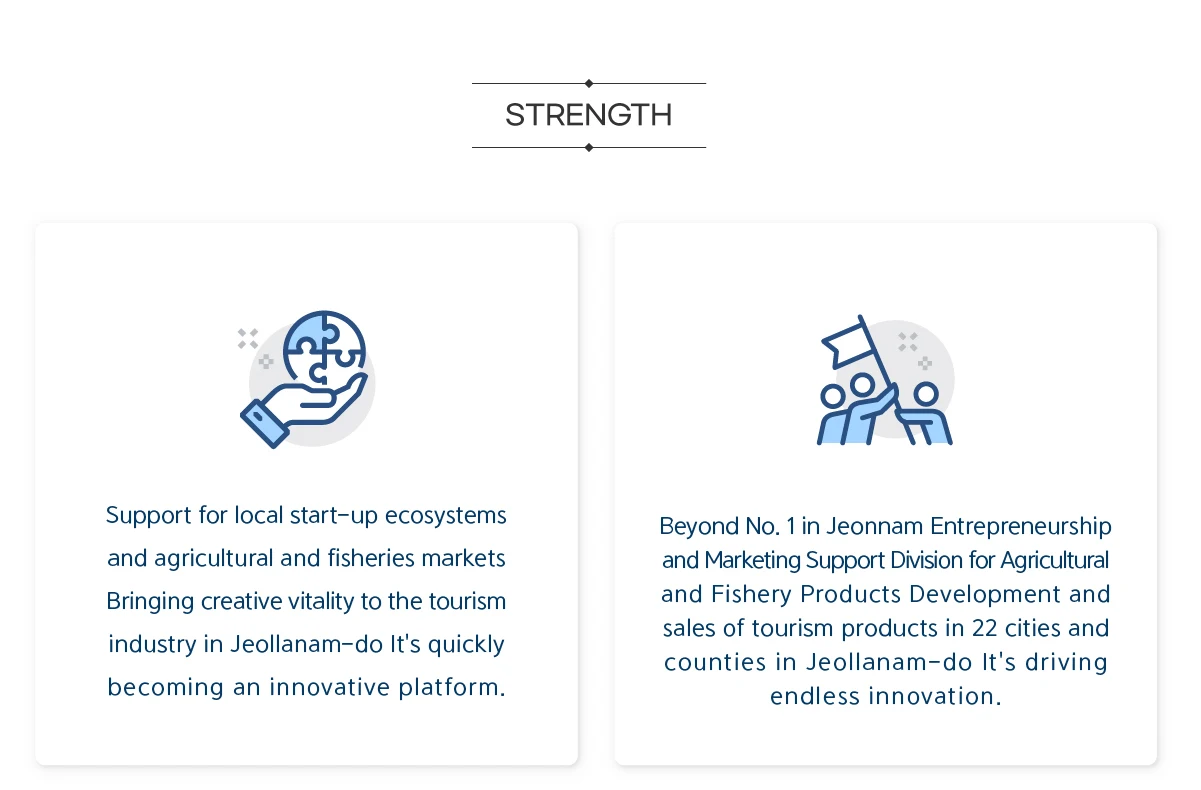 STRENGTH

Support for local start-up ecosystems and agricultural and fisheries markets Bringing creative vitality to the tourism industry in Jeollanam-do It's quickly becoming an innovative platform.

Beyond No. 1 in Jeonnam Entrepreneurship and Marketing Support Division for Agricultural and Fishery Products Development and sales of tourism products in 22 cities and counties in Jeollanam-do It's driving endless innovation.